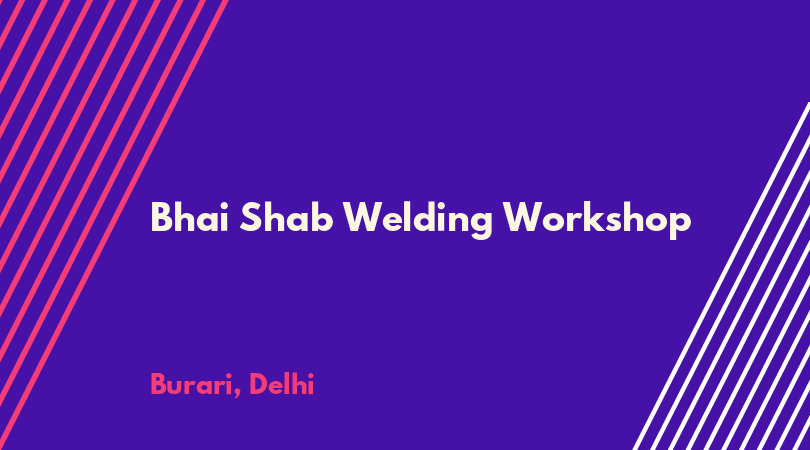 Bhai Shab Welding Workshop

Burari, Delhi